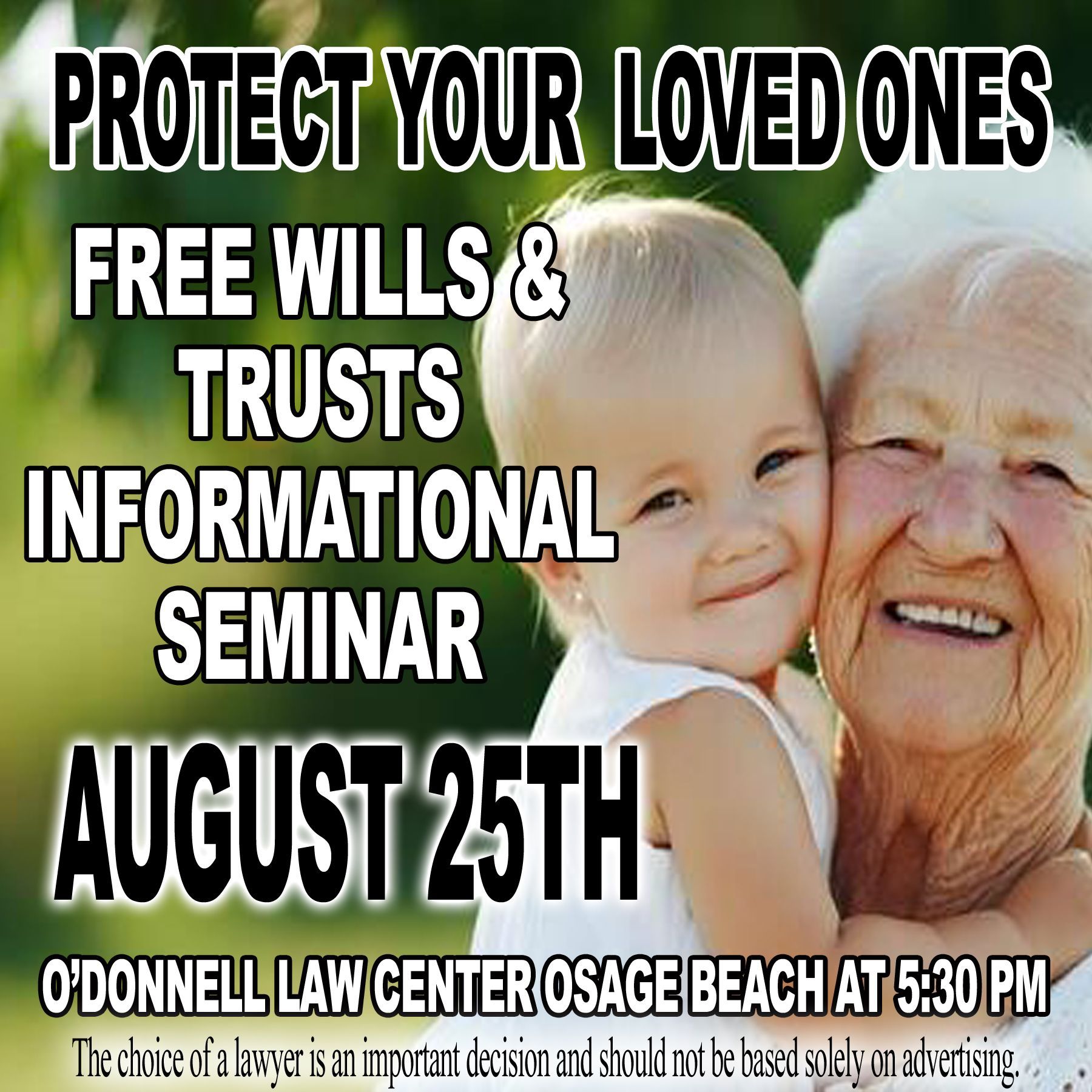 PROTECT YOUR LOVED ONES

FREE WILLS & TRUSTS INFORMATIONAL SEMINAR

AUGUST 25TH

O'DONNELL LAW CENTER OSAGE BEACH AT 5:30 PM

The choice of a lawyer is an important decision and should not be based solely on advertising.